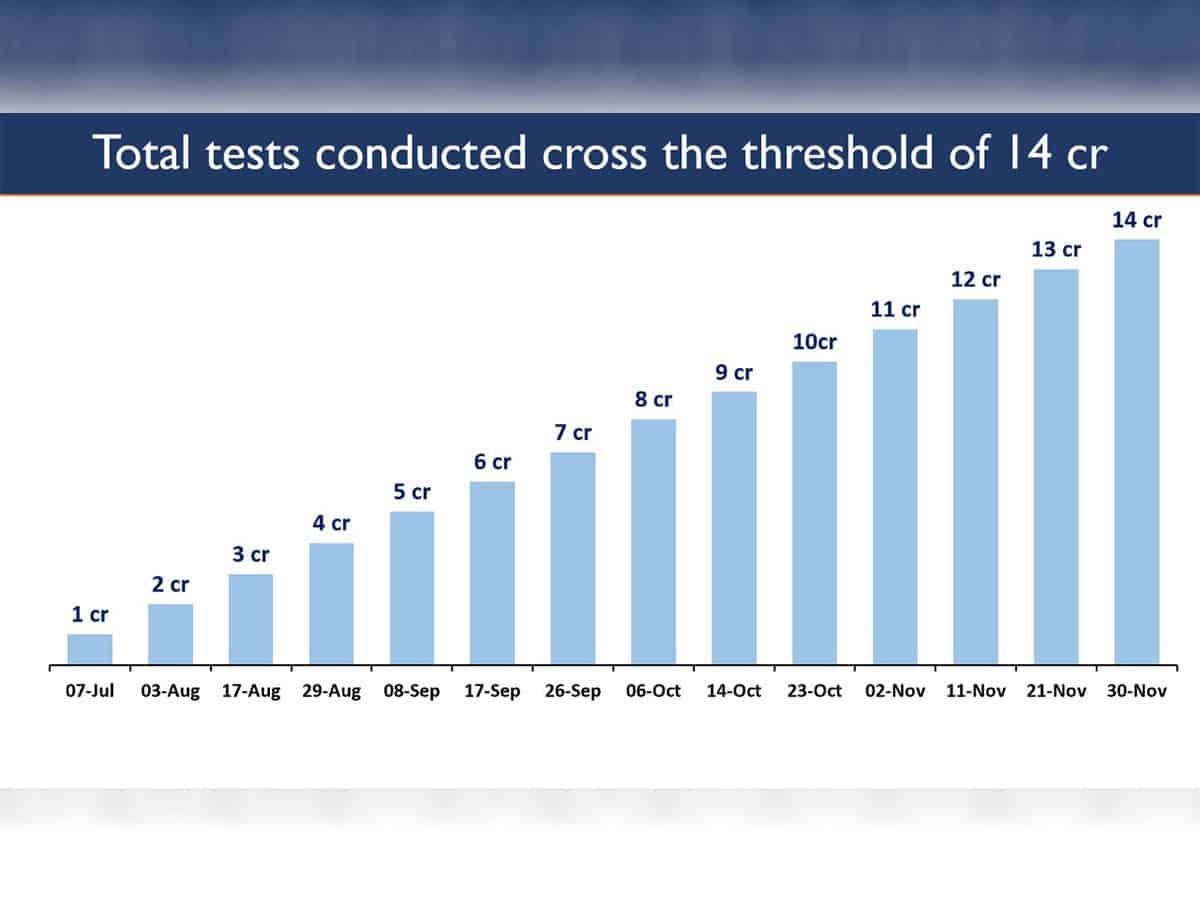 Total tests conducted cross the threshold of 14 cr

1 cr
2 cr
3 cr
4 cr
5 cr
6 cr
7 cr
8 cr
9 cr
10cr
11 cr
12 cr
13 cr
14 cr

07-Jul 03-Aug 17-Aug 29-Aug 08-Sep 17-Sep 26-Sep 06-Oct 14-Oct 23-Oct 02-Nov 11-Nov 21-Nov 30-Nov